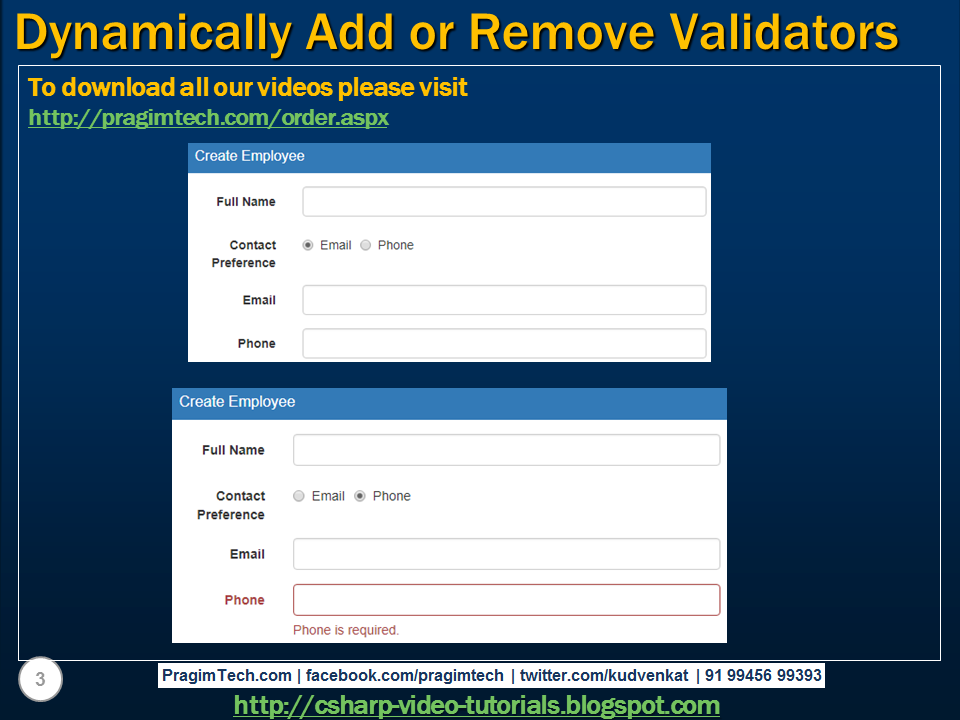 Dynamically Add or Remove Validators

To download all our videos please visit
http://pragimtech.com/order.aspx

Create Employee

Full Name

Contact Preference Email Phone

Email

Phone

Create Employee

Full Name

Contact Preference Email Phone

Email

Phone

Phone is required.

3

PragimTech.com | facebook.com/pragimtech | twitter.com/kudvenkat | 91 99456 99393

http://csharp-video-tutorials.blogspot.com